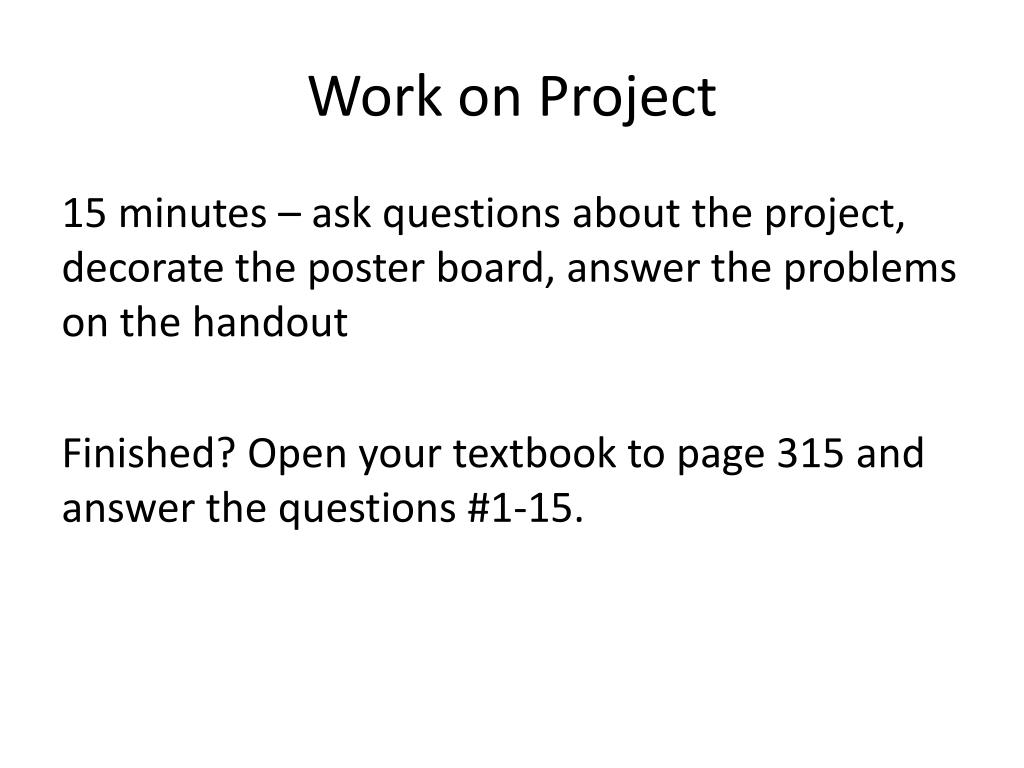 Work on Project

15 minutes – ask questions about the project, decorate the poster board, answer the problems on the handout

Finished? Open your textbook to page 315 and answer the questions #1-15.